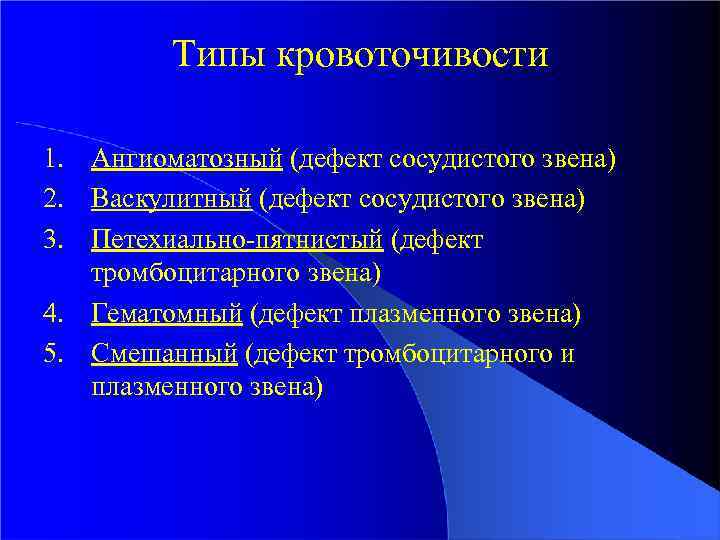 Типы кровоточивости

1. Ангиоматозный (дефект сосудистого звена)
2. Васкулитный (дефект сосудистого звена)
3. Петехиально-пятнистый (дефект тромбоцитарного звена)
4. Гематомный (дефект плазменного звена)
5. Смешанный (дефект тромбоцитарного и плазменного звена)